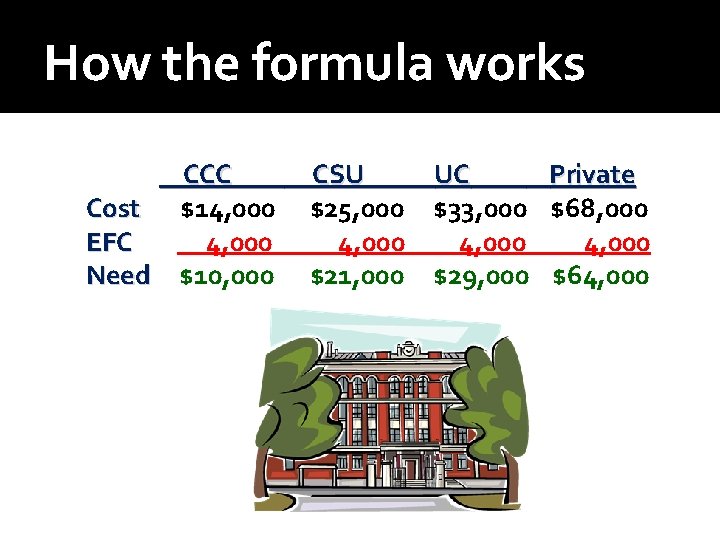 How the formula works

| | CCC | CSU | UC | Private |
|---|---|---|---|---|
| Cost | \$14,000 | \$25,000 | \$33,000 | \$68,000 |
| EFC | 4,000 | 4,000 | 4,000 | 4,000 |
| Need | \$10,000 | \$21,000 | \$29,000 | \$64,000 |